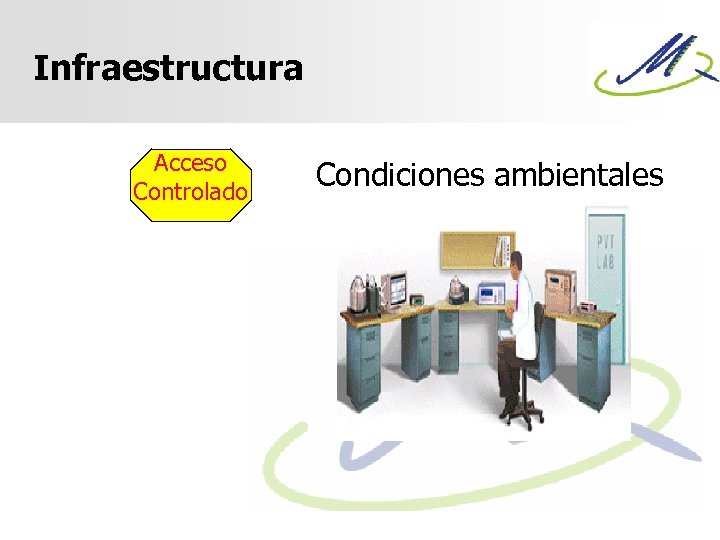 Infraestructura

Acceso Controlado

Condiciones ambientales

PVT LAB